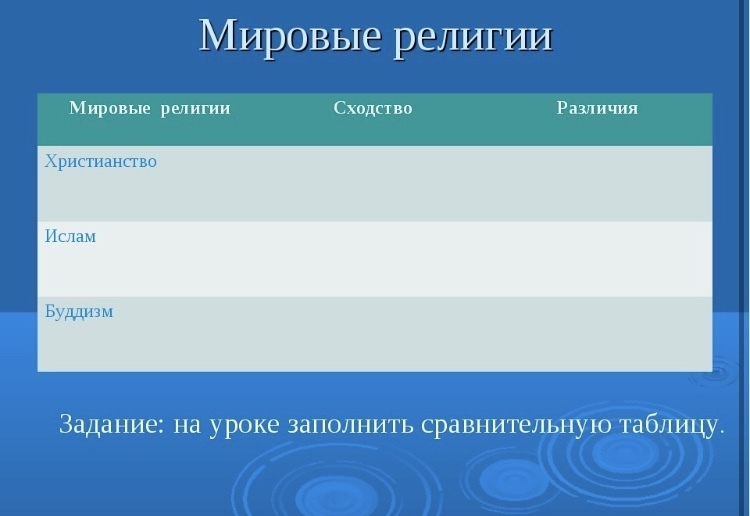 Мировые религии

| Мировые религии | Сходство | Различия |
|---|---|---|
| Христианство | | |
| Ислам | | |
| Буддизм | | |

Задание: на уроке заполнить сравнительную таблицу.